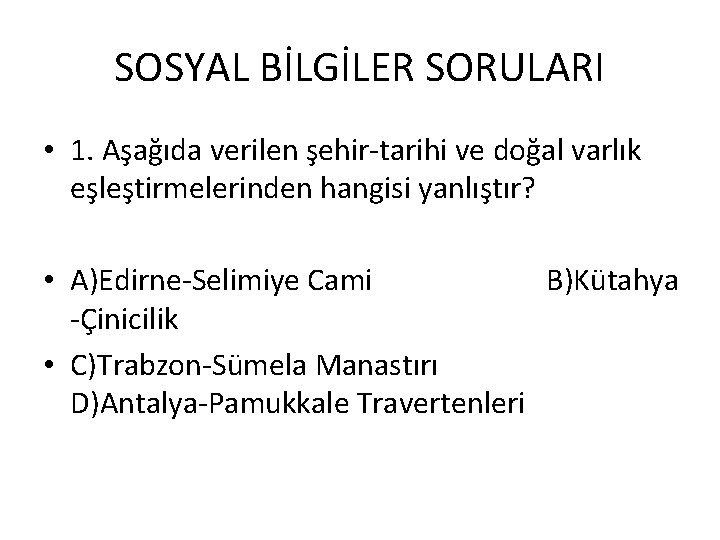 SOSYAL BİLGİLER SORULARI

• 1. Aşağıda verilen şehir-tarihi ve doğal varlık eşleştirmelerinden hangisi yanlıştır?

• A)Edirne-Selimiye Cami B)Kütahya -Çinicilik

• C)Trabzon-Sümela Manastırı D)Antalya-Pamukkale Travertenleri